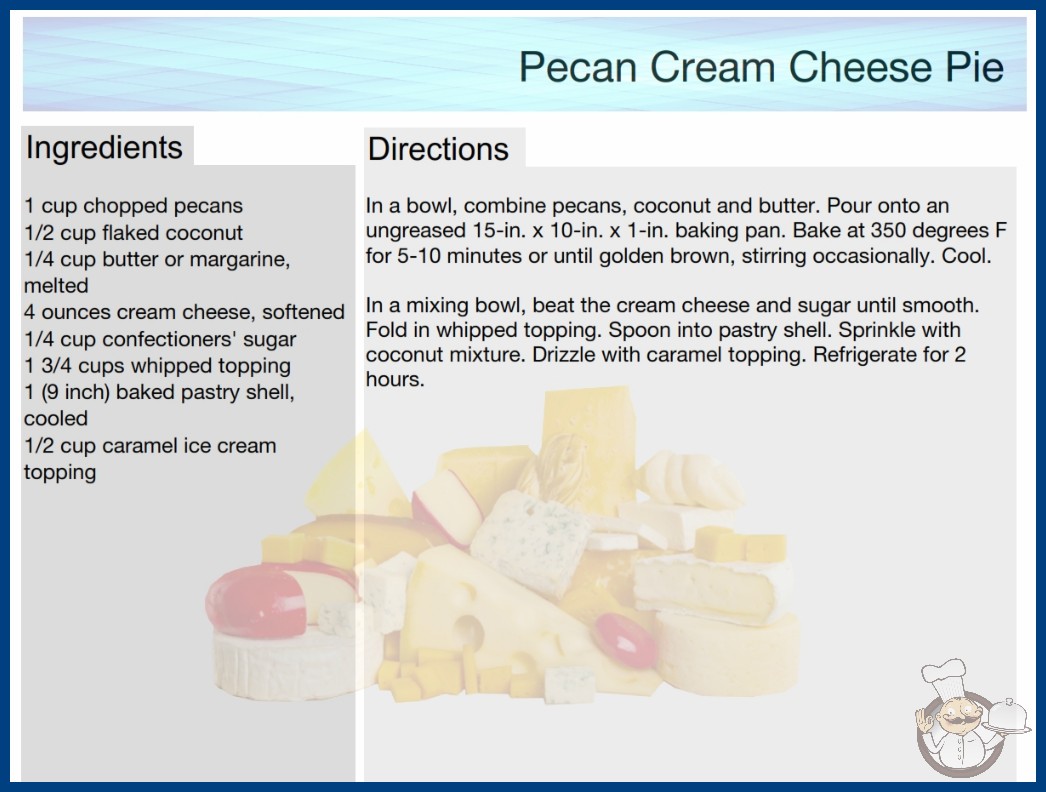 Pecan Cream Cheese Pie

Ingredients

1 cup chopped pecans
1/2 cup flaked coconut
1/4 cup butter or margarine, melted
4 ounces cream cheese, softened
1/4 cup confectioners' sugar
1 3/4 cups whipped topping
1 (9 inch) baked pastry shell, cooled
1/2 cup caramel ice cream topping

Directions

In a bowl, combine pecans, coconut and butter. Pour onto an ungreased 15-in. x 10-in. x 1-in. baking pan. Bake at 350 degrees F for 5-10 minutes or until golden brown, stirring occasionally. Cool.

In a mixing bowl, beat the cream cheese and sugar until smooth. Fold in whipped topping. Spoon into pastry shell. Sprinkle with coconut mixture. Drizzle with caramel topping. Refrigerate for 2 hours.